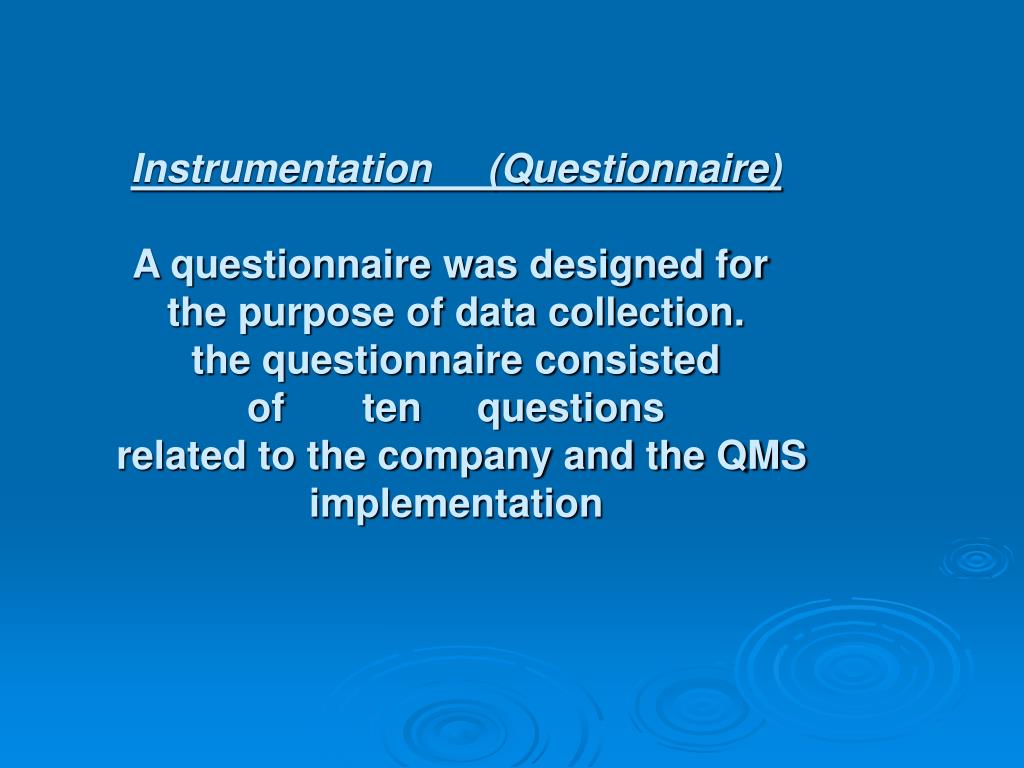 Instrumentation (Questionnaire)

A questionnaire was designed for the purpose of data collection. the questionnaire consisted of ten questions related to the company and the QMS implementation